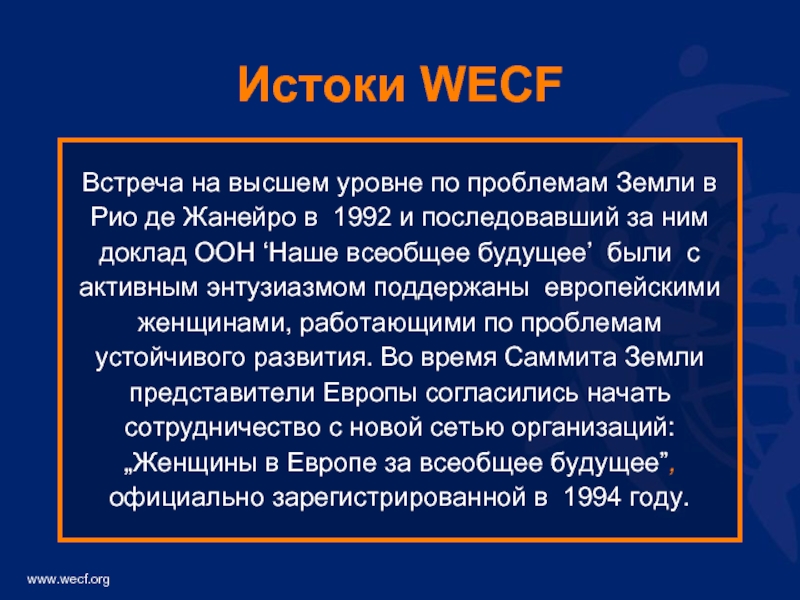 Истоки WECF

Встреча на высшем уровне по проблемам Земли в Рио де Жанейро в 1992 и последовавший за ним доклад ООН ‘Наше всеобщее будущее’ были с активным энтузиазмом поддержаны европейскими женщинами, работающими по проблемам устойчивого развития. Во время Саммита Земли представители Европы согласились начать сотрудничество с новой сетью организаций: „Женщины в Европе за всеобщее будущее”, официально зарегистрированной в 1994 году.

www.wecf.org